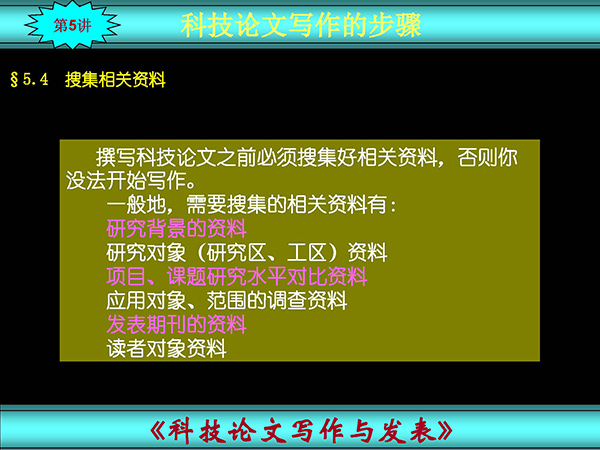 第5讲

科技论文写作的步骤

§5.4 搜集相关资料

撰写科技论文之前必须搜集好相关资料，否则你没法开始写作。

一般地，需要搜集的相关资料有：

研究背景的资料

研究对象（研究区、工区）资料

项目、课题研究水平对比资料

应用对象、范围的调查资料

发表期刊的资料

读者对象资料

《科技论文写作与发表》